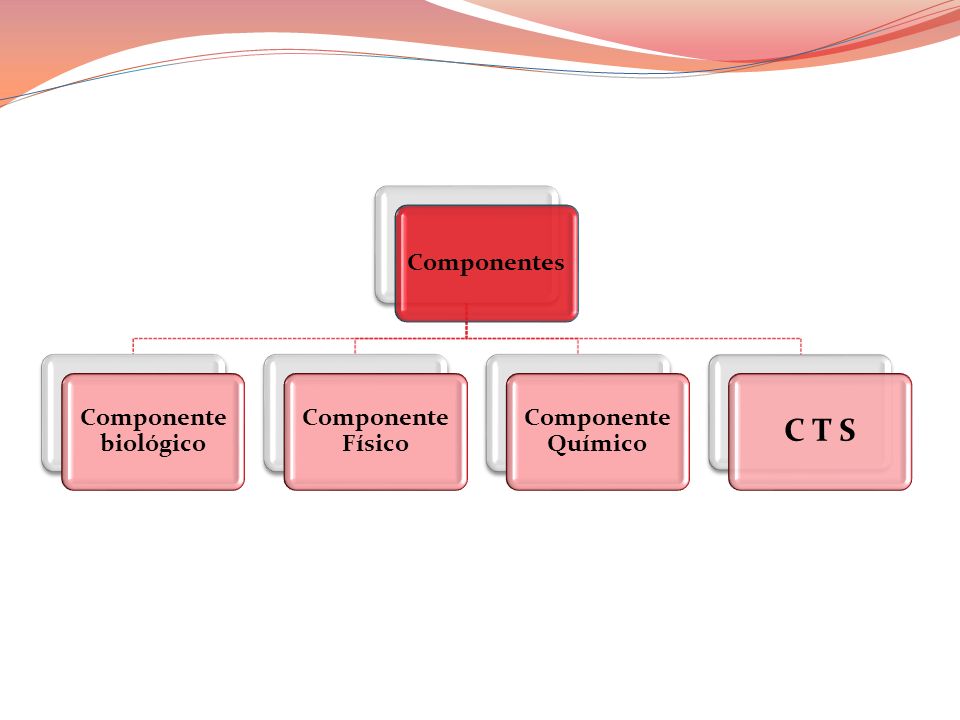 Componentes

Componente biológico

Componente Físico

Componente Químico

C T S